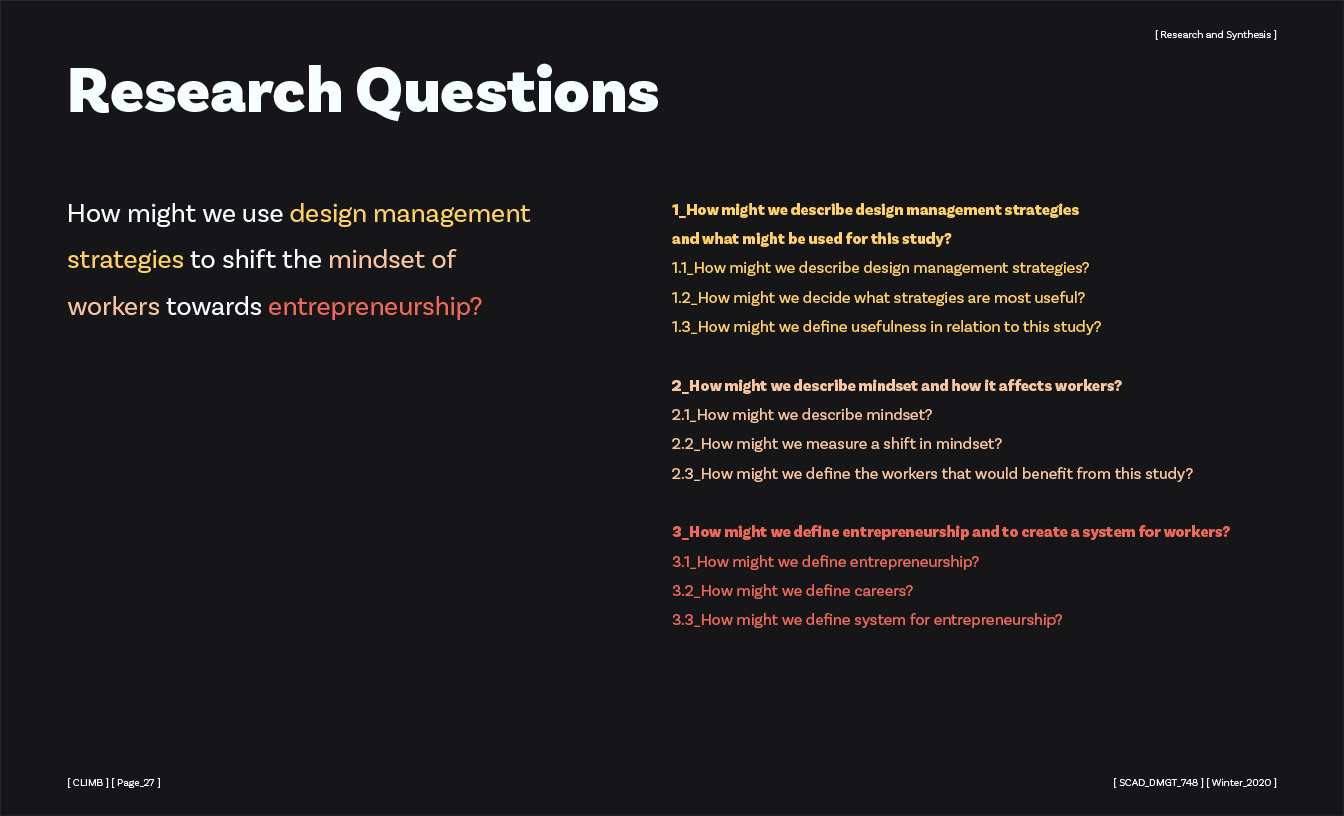 [ Research and Synthesis ]

Research Questions

How might we use design management strategies to shift the mindset of workers towards entrepreneurship?

1_How might we describe design management strategies and what might be used for this study?
1.1_How might we describe design management strategies?
1.2_How might we decide what strategies are most useful?
1.3_How might we define usefulness in relation to this study?

2_How might we describe mindset and how it affects workers?
2.1_How might we describe mindset?
2.2_How might we measure a shift in mindset?
2.3_How might we define the workers that would benefit from this study?

3_How might we define entrepreneurship and to create a system for workers?
3.1_How might we define entrepreneurship?
3.2_How might we define careers?
3.3_How might we define system for entrepreneurship?

[ CLIMB ] [ Page_27 ]

[ SCAD_DMGT_748 ] [ Winter_2020 ]